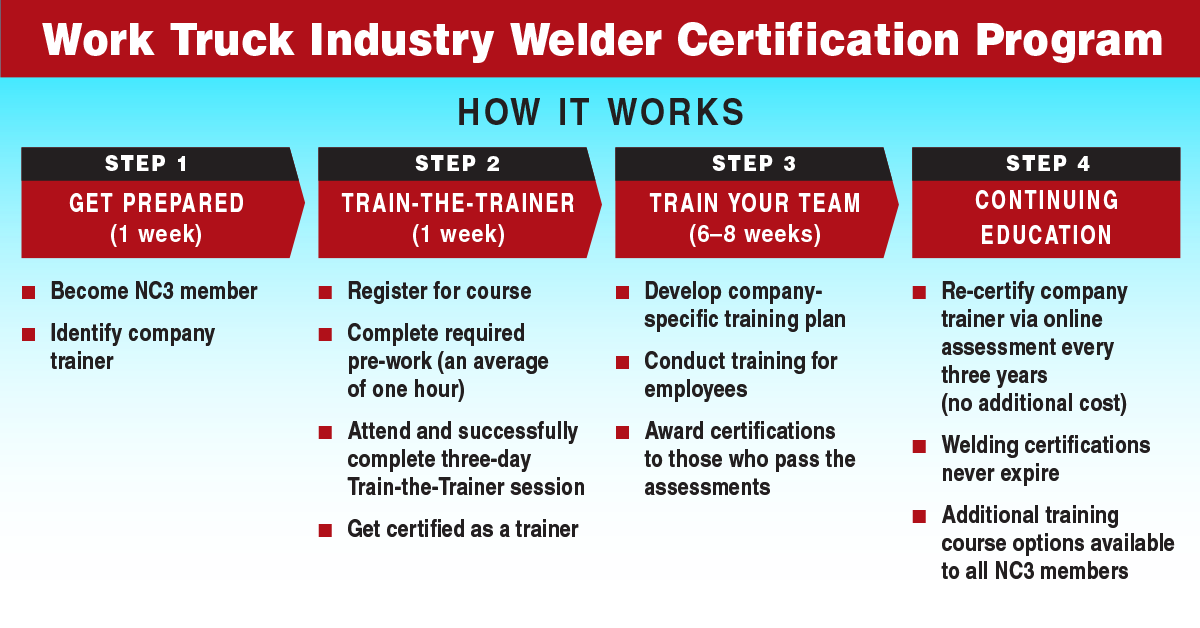 Work Truck Industry Welder Certification Program

HOW IT WORKS

STEP 1

GET PREPARED
(1 week)

■ Become NC3 member

■ Identify company trainer

STEP 2

TRAIN-THE-TRAINER
(1 week)

■ Register for course

■ Complete required pre-work (an average of one hour)

■ Attend and successfully complete three-day Train-the-Trainer session

■ Get certified as a trainer

STEP 3

TRAIN YOUR TEAM
(6–8 weeks)

■ Develop company-specific training plan

■ Conduct training for employees

■ Award certifications to those who pass the assessments

STEP 4

CONTINUING EDUCATION

■ Re-certify company trainer via online assessment every three years (no additional cost)

■ Welding certifications never expire

■ Additional training course options available to all NC3 members